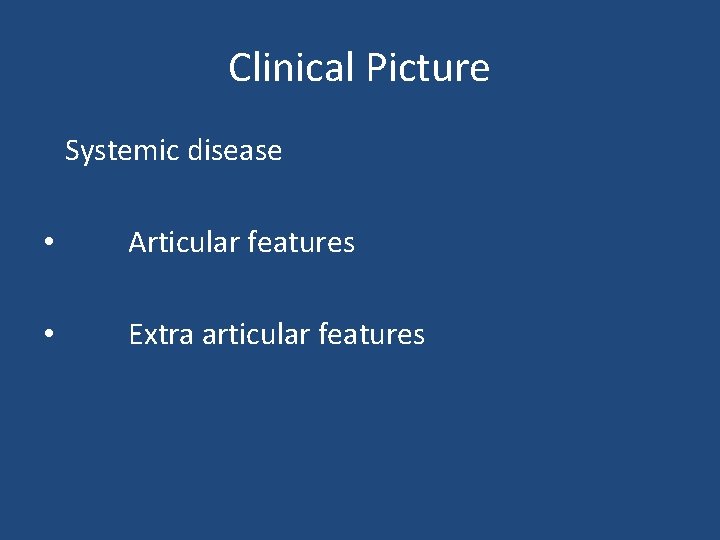 Clinical Picture

Systemic disease

• Articular features

• Extra articular features